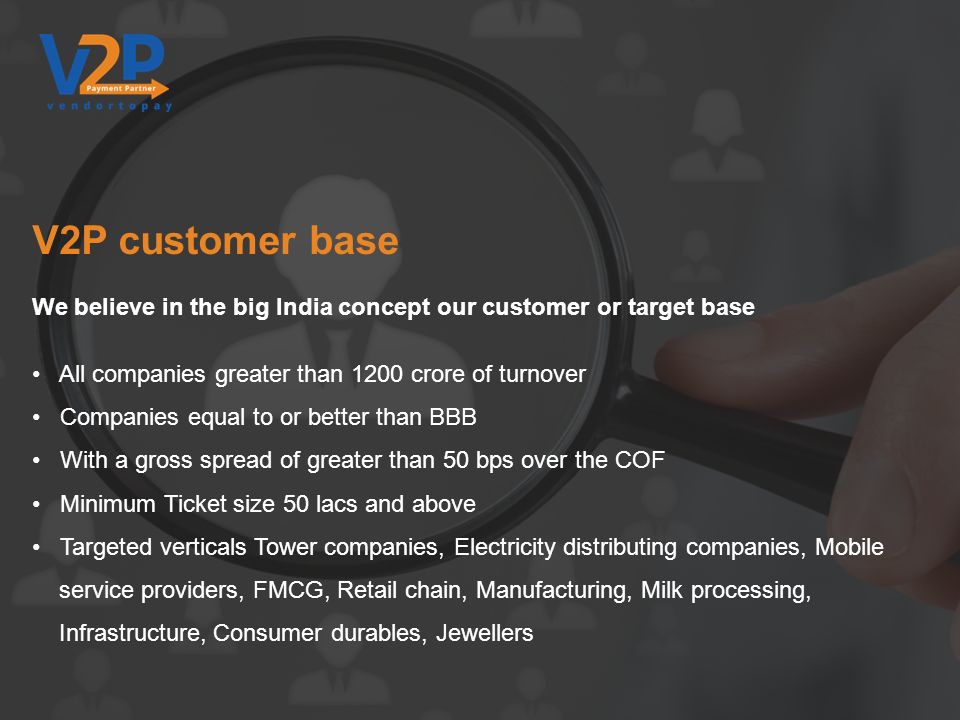 V2P
Payment Partner
vendortopay

V2P customer base

We believe in the big India concept our customer or target base

• All companies greater than 1200 crore of turnover
• Companies equal to or better than BBB
• With a gross spread of greater than 50 bps over the COF
• Minimum Ticket size 50 lacs and above
• Targeted verticals Tower companies, Electricity distributing companies, Mobile service providers, FMCG, Retail chain, Manufacturing, Milk processing, Infrastructure, Consumer durables, Jewellers